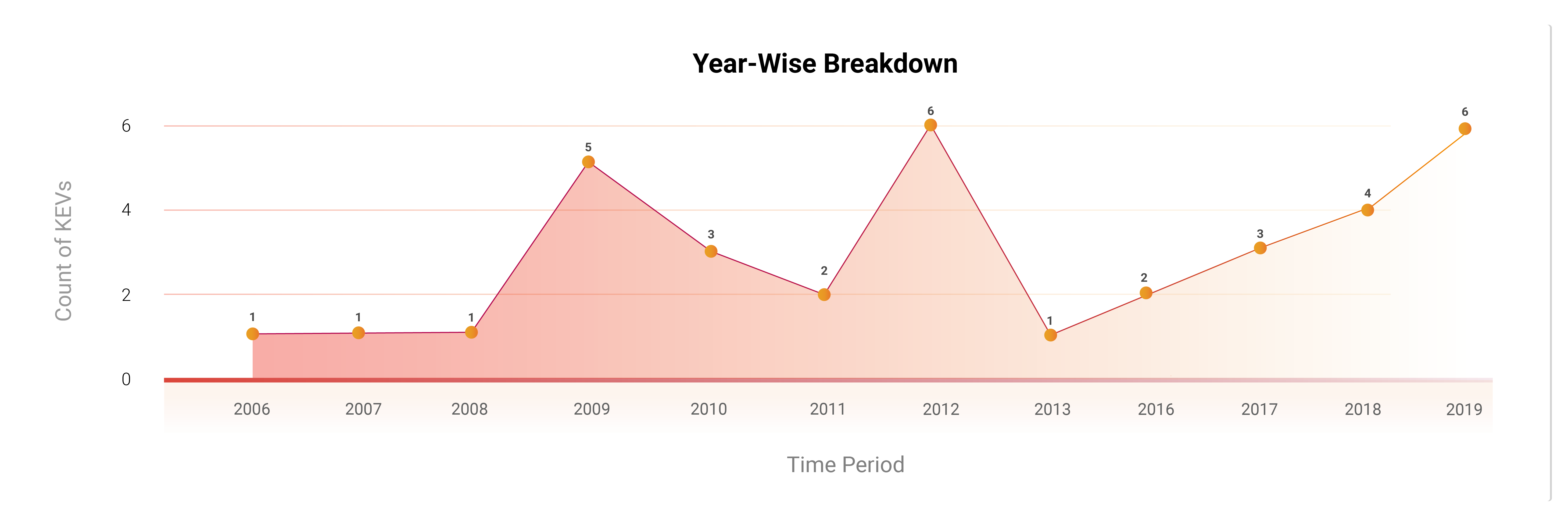 Year-Wise Breakdown

Count of KEVs

6
4
2
0

1
1
1
5
3
2
6
1
2
3
4
6

2006
2007
2008
2009
2010
2011
2012
2013
2016
2017
2018
2019

Time Period